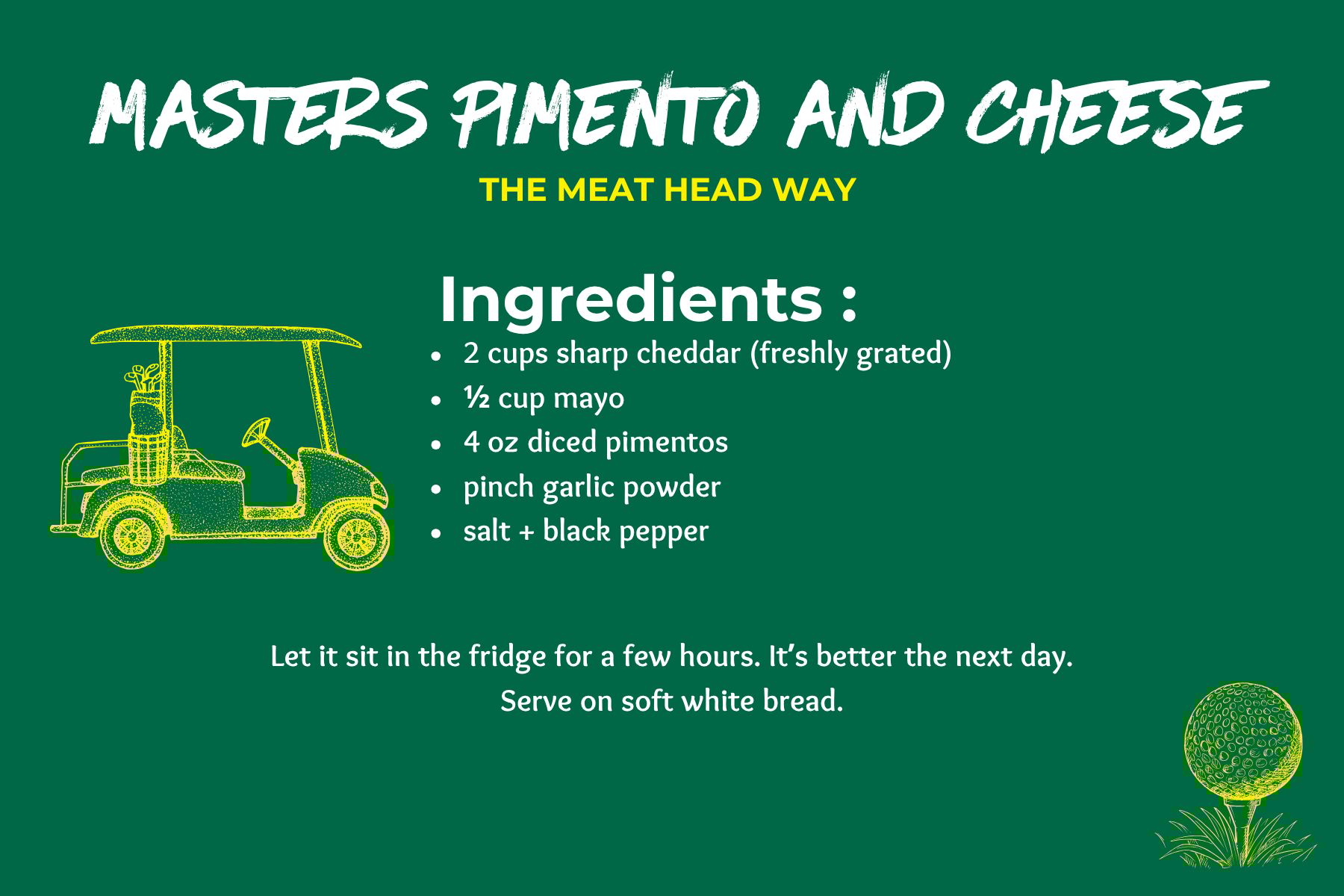 MASTERS PIMENTO AND CHEESE

THE MEAT HEAD WAY

Ingredients :

- 2 cups sharp cheddar (freshly grated)
- ½ cup mayo
- 4 oz diced pimentos
- pinch garlic powder
- salt + black pepper

Let it sit in the fridge for a few hours. It's better the next day. Serve on soft white bread.